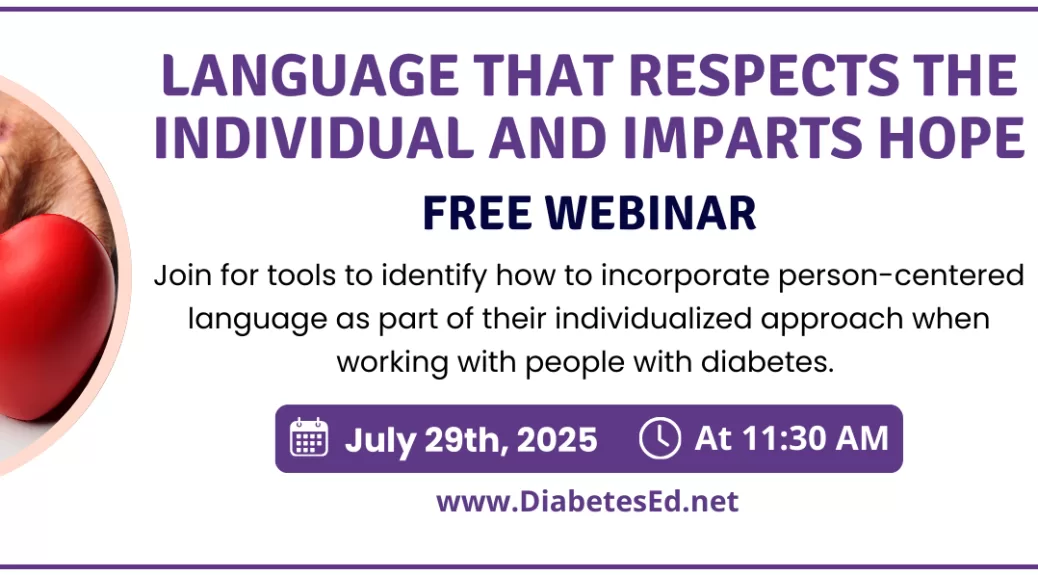 LANGUAGE THAT RESPECTS THE INDIVIDUAL AND IMPARTS HOPE

FREE WEBINAR

Join for tools to identify how to incorporate person-centered language as part of their individualized approach when working with people with diabetes.

July 29th, 2025 At 11:30 AM

www.DiabetesEd.net